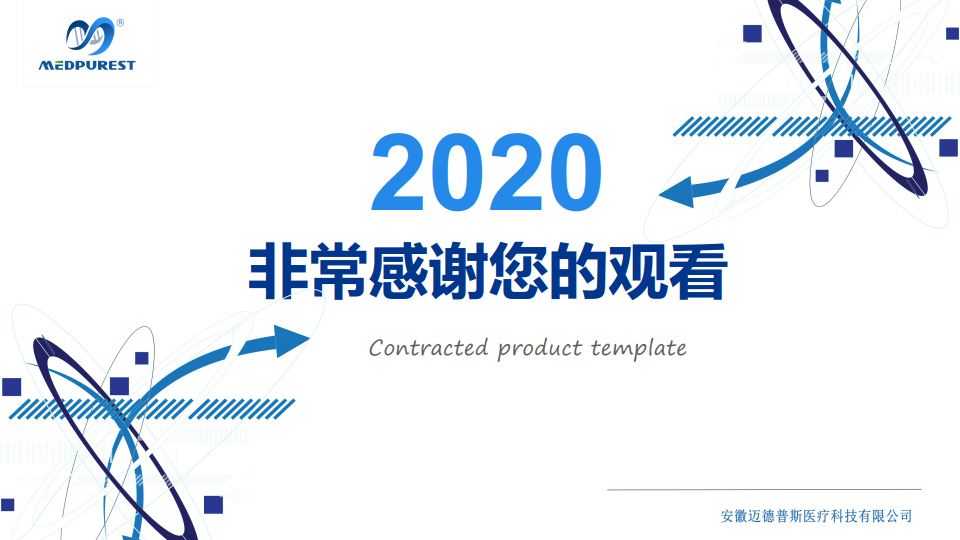 MEDPUREST

2020

非常感谢您的观看

Contracted product template

安徽迈德普斯医疗科技有限公司